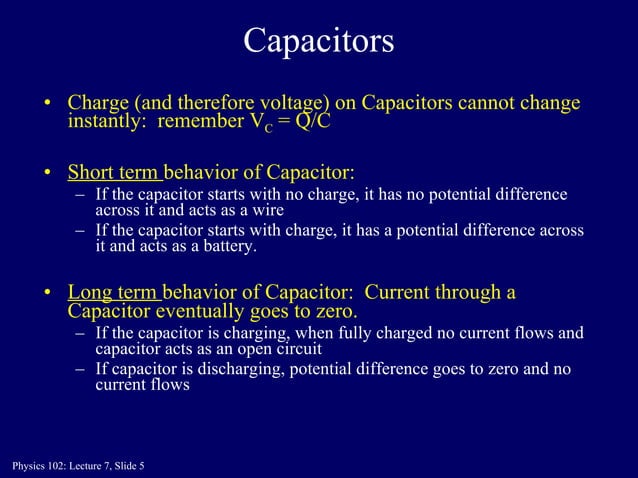 Capacitors

• Charge (and therefore voltage) on Capacitors cannot change instantly: remember $V_C = Q/C$

• Short term behavior of Capacitor:
– If the capacitor starts with no charge, it has no potential difference across it and acts as a wire
– If the capacitor starts with charge, it has a potential difference across it and acts as a battery.

• Long term behavior of Capacitor: Current through a Capacitor eventually goes to zero.
– If the capacitor is charging, when fully charged no current flows and capacitor acts as an open circuit
– If capacitor is discharging, potential difference goes to zero and no current flows

Physics 102: Lecture 7, Slide 5